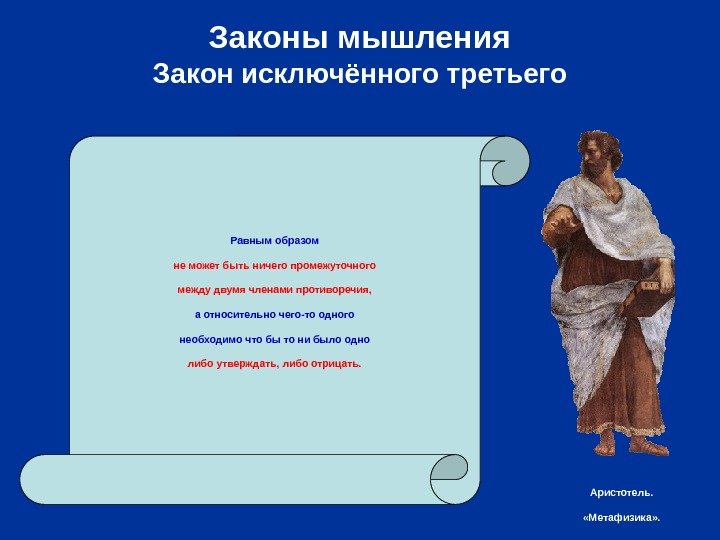 Законы мышления
Закон исключённого третьего

Равным образом
не может быть ничего промежуточного
между двумя членами противоречия,
а относительно чего-то одного
необходимо что бы то ни было одно
либо утверждать, либо отрицать.

Аристотель.
«Метафизика».